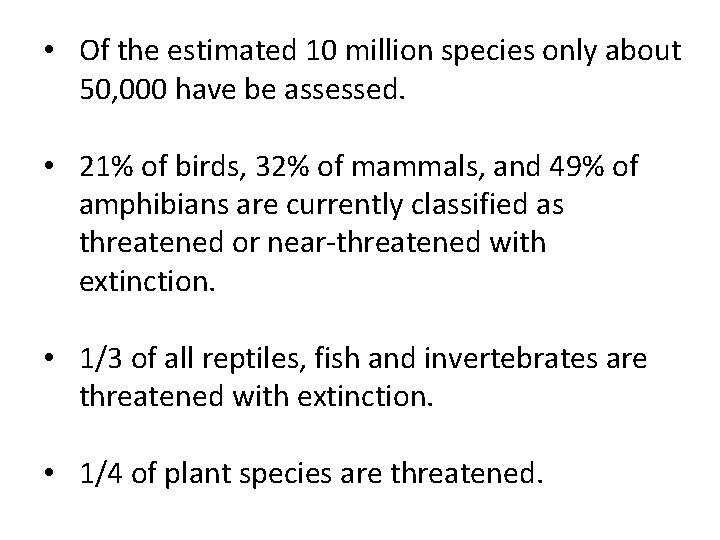 • Of the estimated 10 million species only about 50,000 have be assessed.

• 21% of birds, 32% of mammals, and 49% of amphibians are currently classified as threatened or near-threatened with extinction.

• 1/3 of all reptiles, fish and invertebrates are threatened with extinction.

• 1/4 of plant species are threatened.